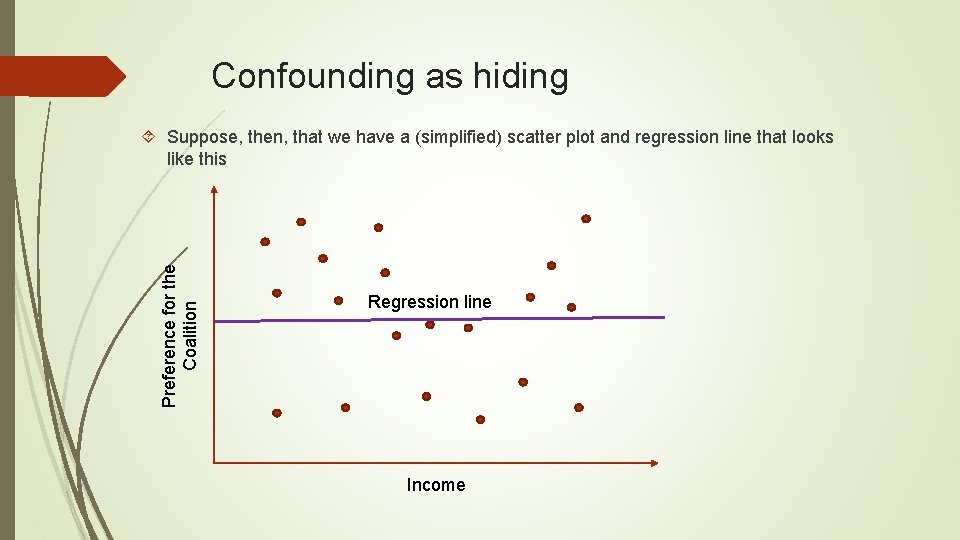 Confounding as hiding

Suppose, then, that we have a (simplified) scatter plot and regression line that looks like this

Preference for the Coalition

Regression line

Income